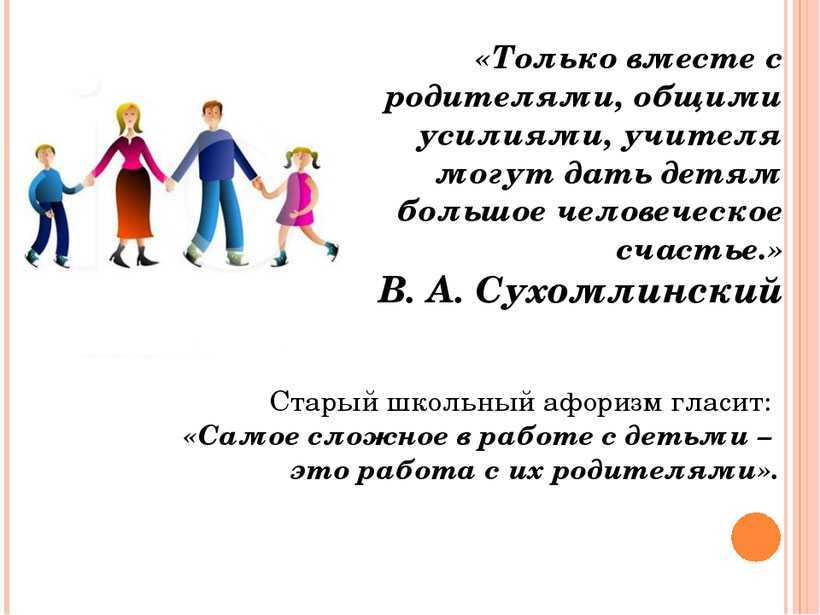 «Только вместе с родителями, общими усилиями, учителя могут дать детям большое человеческое счастье.»
В. А. Сухомлинский

Старый школьный афоризм гласит:
«Самое сложное в работе с детьми – это работа с их родителями».